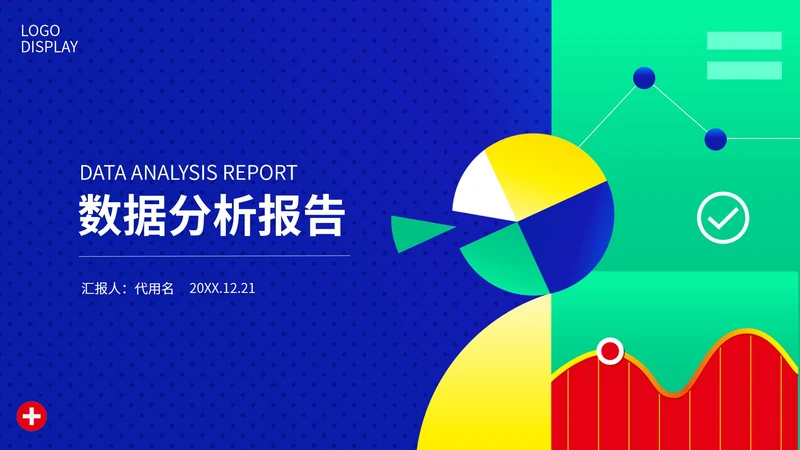 LOGO
DISPLAY

DATA ANALYSIS REPORT
数据分析报告

汇报人：代用名 20XX.12.21